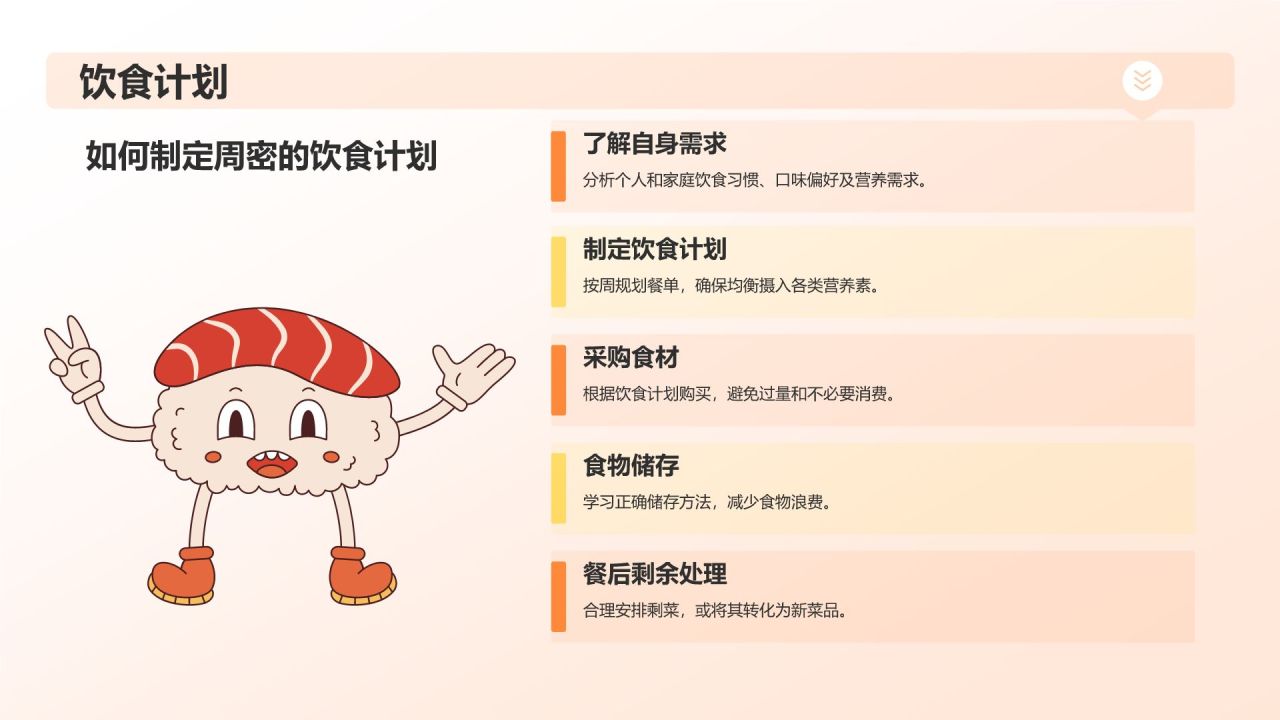 饮食计划

如何制定周密的饮食计划

了解自身需求

分析个人和家庭饮食习惯、口味偏好及营养需求。

制定饮食计划

按周规划餐单，确保均衡摄入各类营养素。

采购食材

根据饮食计划购买，避免过量和不必要消费。

食物储存

学习正确储存方法，减少食物浪费。

餐后剩余处理

合理安排剩菜，或将其转化为新菜品。